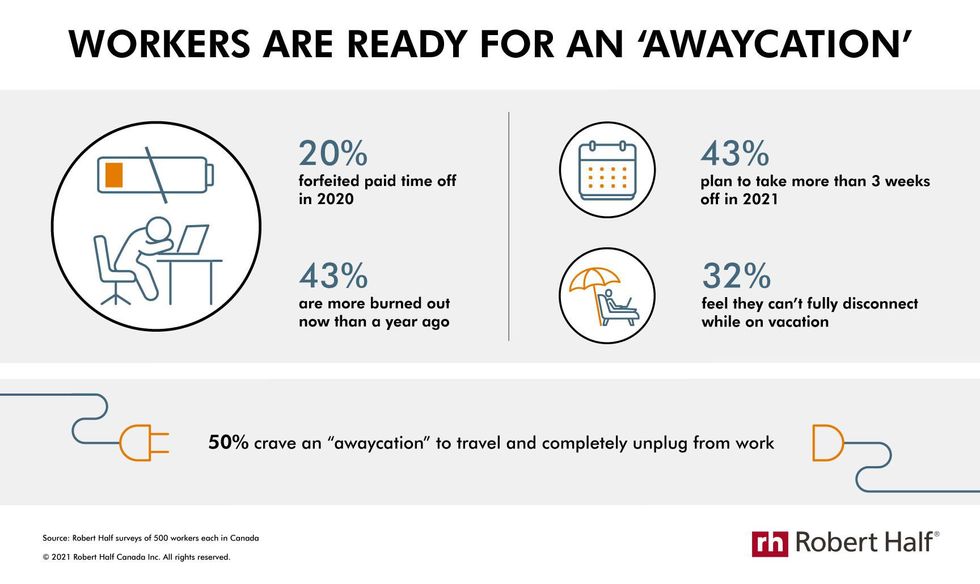 WORKERS ARE READY FOR AN 'AWAYCATION'

20%
forfeited paid time off in 2020

43%
are more burned out now than a year ago

43%
plan to take more than 3 weeks off in 2021

32%
feel they can't fully disconnect while on vacation

50% crave an "awaycation" to travel and completely unplug from work

Source: Robert Half surveys of 500 workers each in Canada
© 2021 Robert Half Canada Inc. All rights reserved.

rh Robert Half®